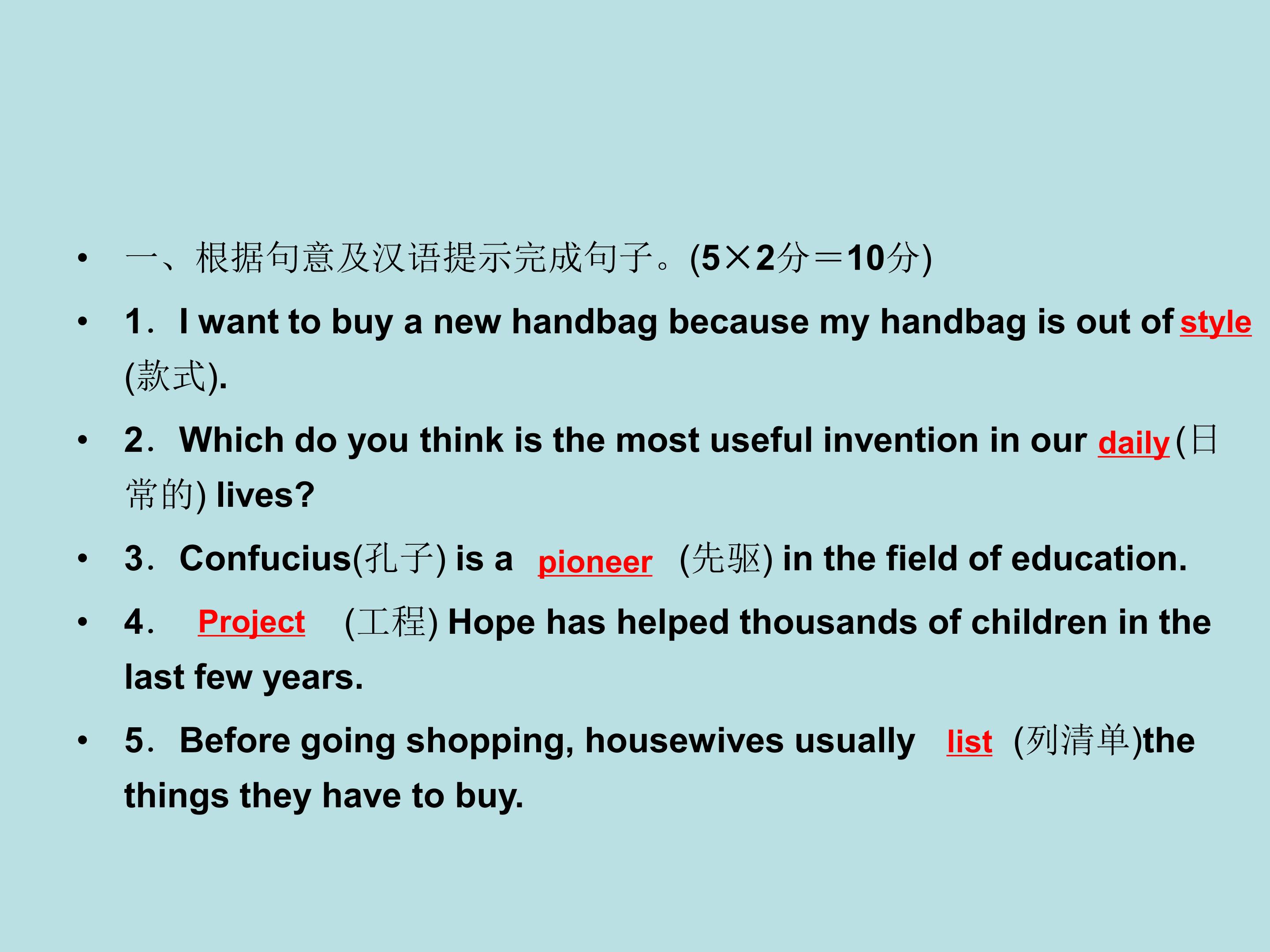 • 一、根据句意及汉语提示完成句子。(5×2分＝10分)

• 1．I want to buy a new handbag because my handbag is out of style (款式).

• 2．Which do you think is the most useful invention in our daily (日常的) lives?

• 3．Confucius(孔子) is a pioneer (先驱) in the field of education.

• 4． Project (工程) Hope has helped thousands of children in the last few years.

• 5．Before going shopping, housewives usually list (列清单)the things they have to buy.